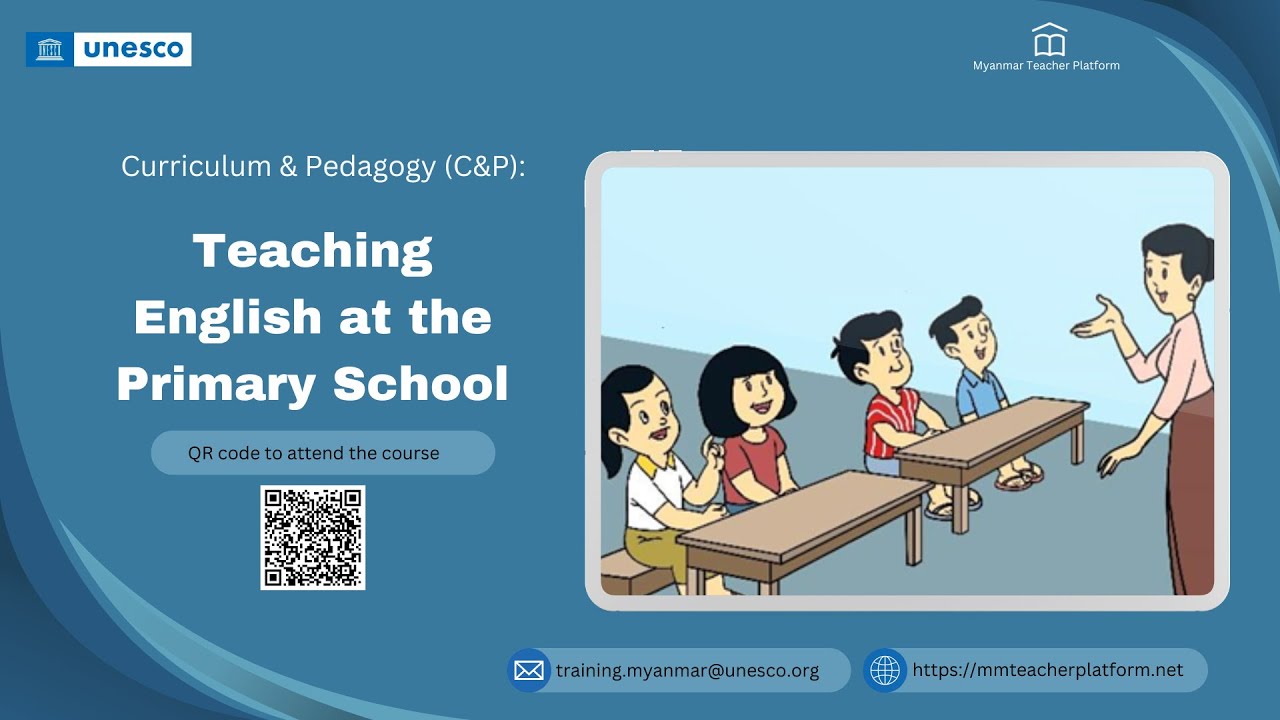 unesco

Myanmar Teacher Platform

Curriculum & Pedagogy (C&P):

Teaching English at the Primary School

QR code to attend the course

training.myanmar@unesco.org

https://mmteacherplatform.net